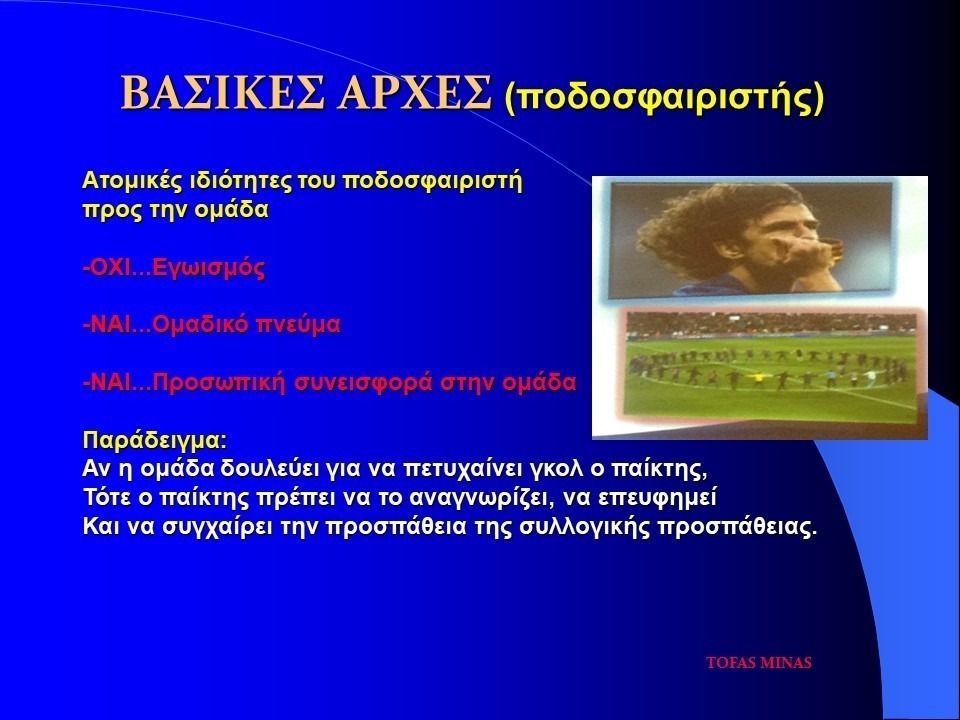 ΒΑΣΙΚΕΣ ΑΡΧΕΣ (ποδοσφαιριστής)

Ατομικές ιδιότητες του ποδοσφαιριστή προς την ομάδα

-ΟΧΙ...Εγωισμός

-ΝΑΙ...Ομαδικό πνεύμα

-ΝΑΙ...Προσωπική συνεισφορά στην ομάδα

Παράδειγμα:
Αν η ομάδα δουλεύει για να πετυχαίνει γκολ ο παίκτης,
Τότε ο παίκτης πρέπει να το αναγνωρίζει, να επευφημεί
Και να συγχαίρει την προσπάθεια της συλλογικής προσπάθειας.

TOFAS MINAS